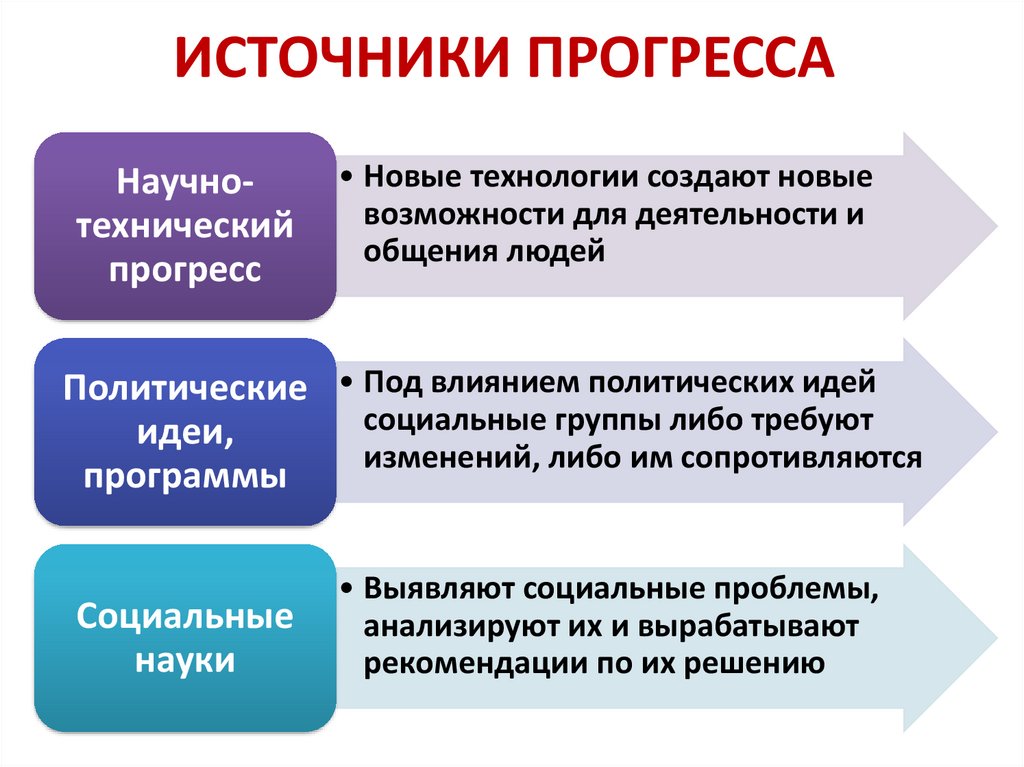 ИСТОЧНИКИ ПРОГРЕССА

Научно-технический прогресс

• Новые технологии создают новые возможности для деятельности и общения людей

Политические идеи, программы

• Под влиянием политических идей социальные группы либо требуют изменений, либо им сопротивляются

Социальные науки

• Выявляют социальные проблемы, анализируют их и вырабатывают рекомендации по их решению